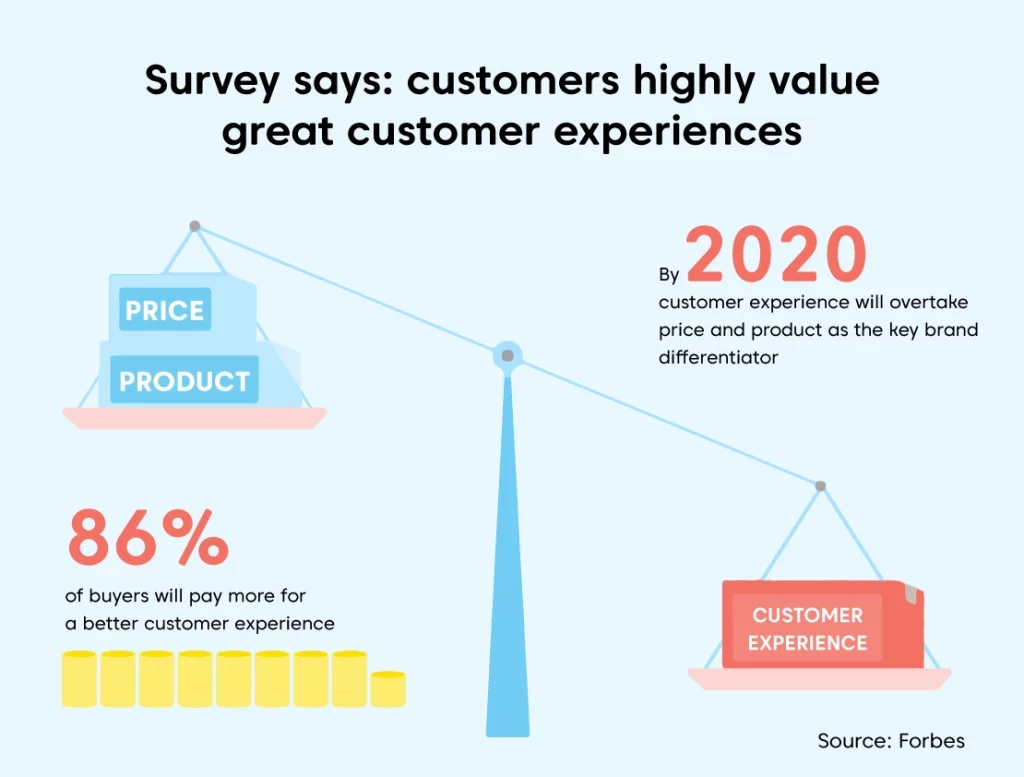 Survey says: customers highly value great customer experiences

PRICE

PRODUCT

By 2020
customer experience will overtake price and product as the key brand differentiator

86%
of buyers will pay more for a better customer experience

CUSTOMER EXPERIENCE

Source: Forbes